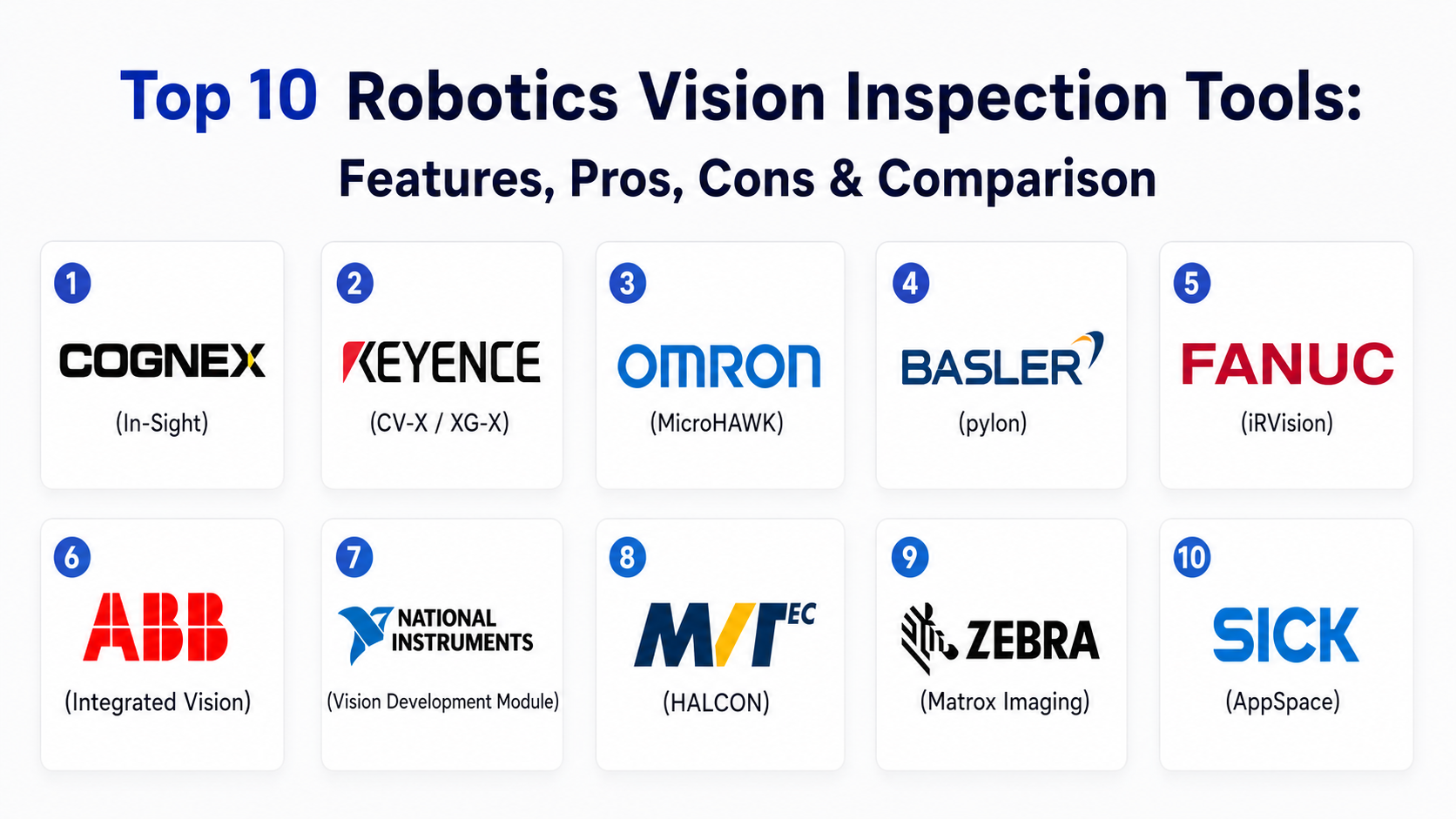 Top 10 Robotics Vision Inspection Tools:

Features, Pros, Cons & Comparison

1

COGNEX

(In-Sight)

2

KEYENCE

(CV-X / XG-X)

3

OMRON

(MicroHAWK)

4

BASLER

(pylon)

5

FANUC

(iRVision)

6

ABB

(Integrated Vision)

7

NATIONAL INSTRUMENTS

(Vision Development Module)

8

MVTEC

(HALCON)

9

ZEBRA

(Matrox Imaging)

10

SICK

(AppSpace)